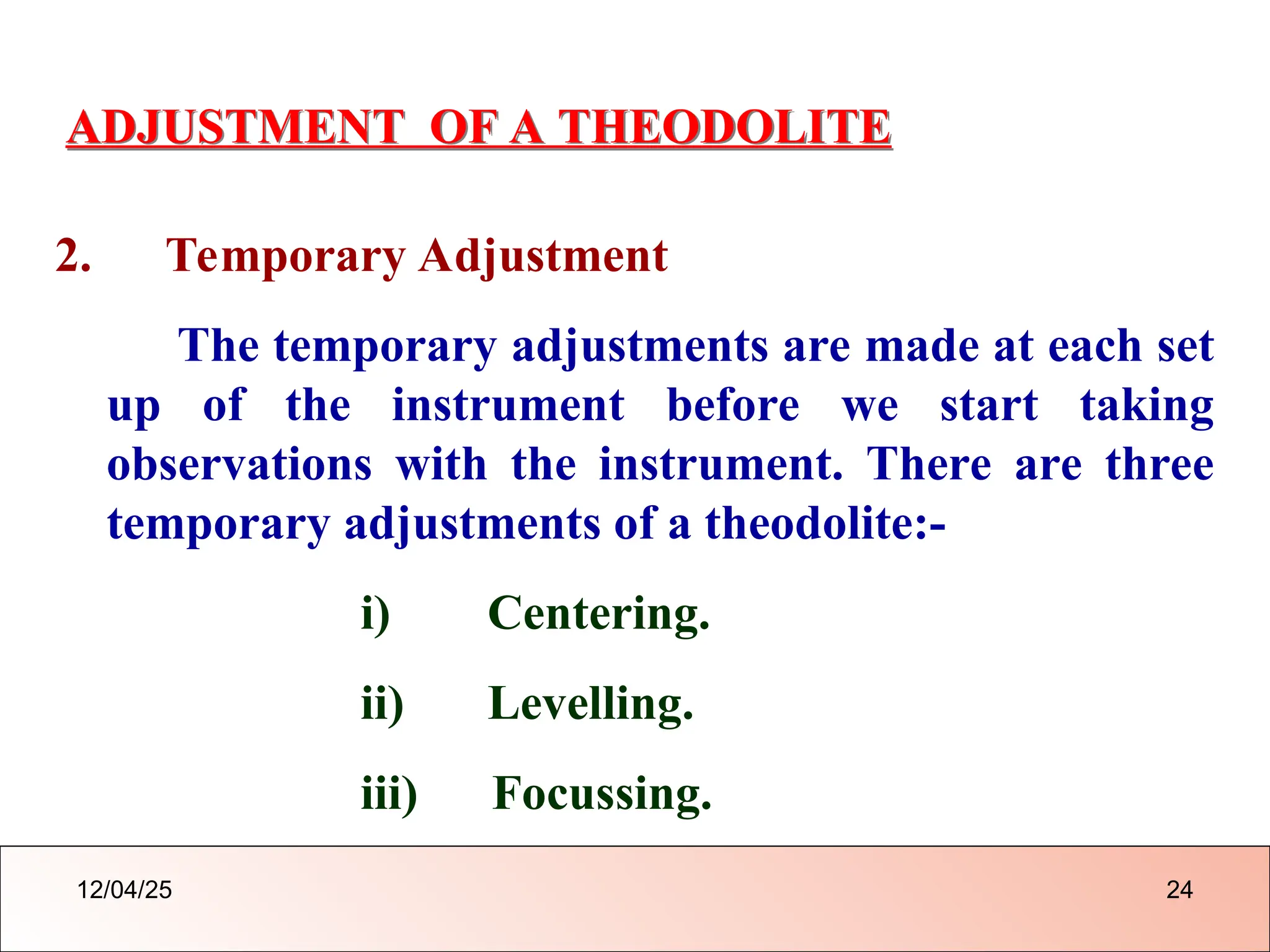 ADJUSTMENT OF A THEODOLITE

2. Temporary Adjustment

The temporary adjustments are made at each set up of the instrument before we start taking observations with the instrument. There are three temporary adjustments of a theodolite:-

i) Centering.

ii) Levelling.

iii) Focussing.

12/04/25

24